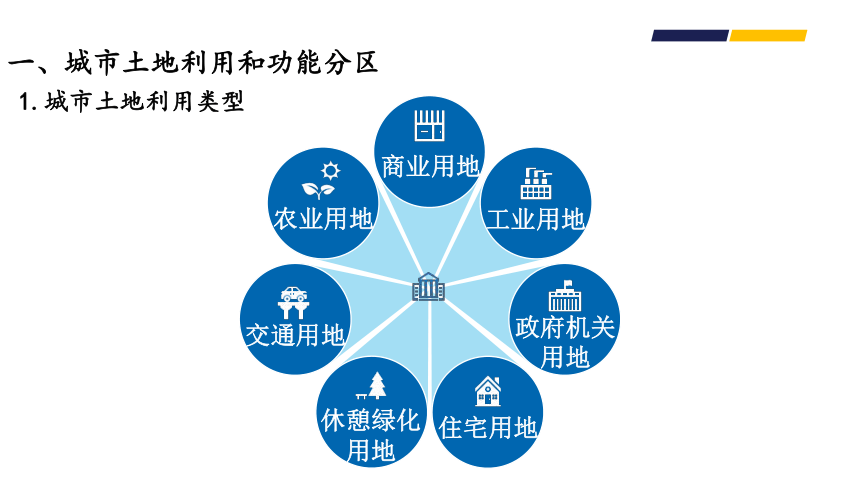 一、城市土地利用和功能分区

1. 城市土地利用类型

商业用地

工业用地

政府机关用地

住宅用地

休憩绿化用地

交通用地

农业用地